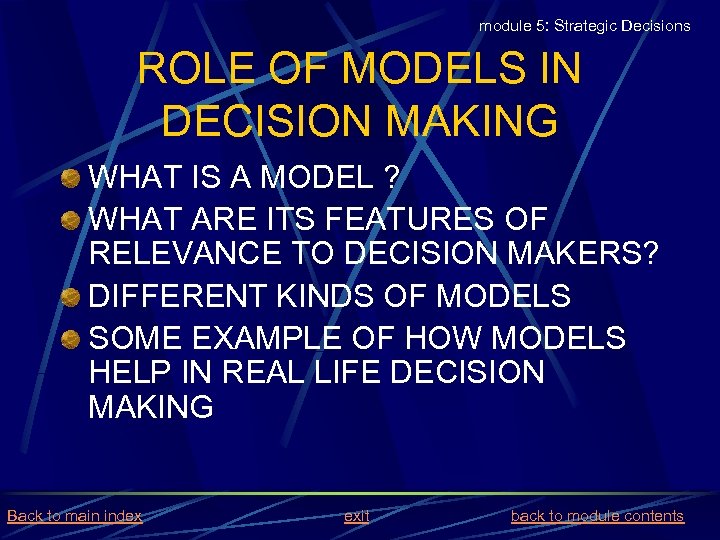 module 5: Strategic Decisions

ROLE OF MODELS IN DECISION MAKING

WHAT IS A MODEL ?

WHAT ARE ITS FEATURES OF RELEVANCE TO DECISION MAKERS?

DIFFERENT KINDS OF MODELS

SOME EXAMPLE OF HOW MODELS HELP IN REAL LIFE DECISION MAKING

Back to main index

exit

back to module contents